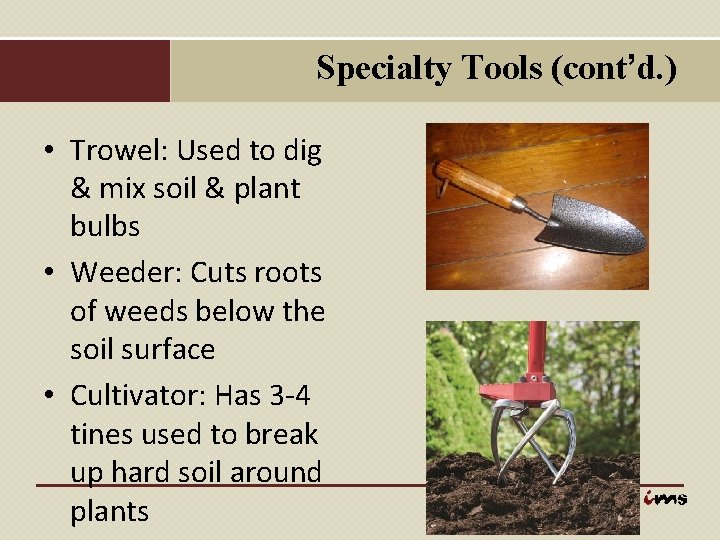 Specialty Tools (cont'd.)

• Trowel: Used to dig & mix soil & plant bulbs

• Weeder: Cuts roots of weeds below the soil surface

• Cultivator: Has 3-4 tines used to break up hard soil around plants

ims